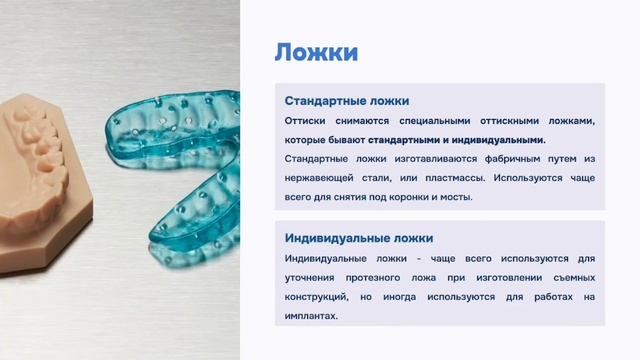 Ложки

Стандартные ложки

Оттиски снимаются специальными оттискными ложками, которые бывают стандартными и индивидуальными.

Стандартные ложки изготавливаются фабричным путем из нержавеющей стали, или пластмассы. Используются чаще всего для снятия под коронки и мосты.

Индивидуальные ложки

Индивидуальные ложки - чаще всего используются для уточнения протезного ложа при изготовлении съемных конструкций, но иногда используются для работах на имплантах.